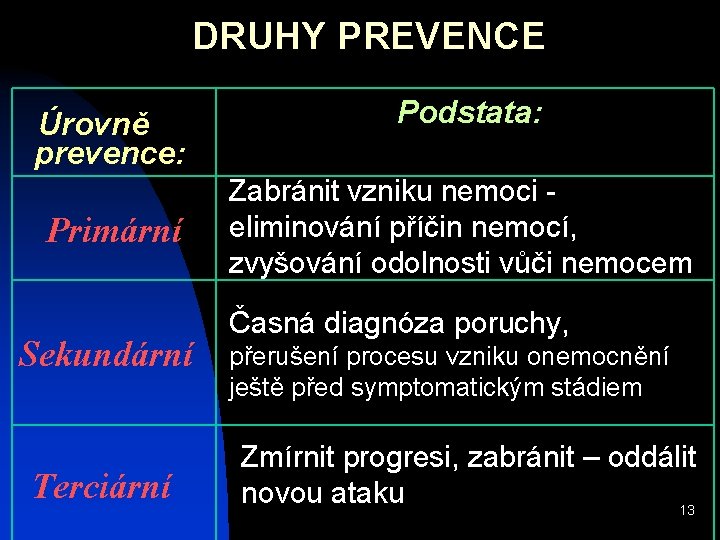 DRUHY PREVENCE

| Úrovně prevence: | Podstata: |
|---|---|
| Primární | Zabránit vzniku nemoci - eliminování příčin nemocí, zvyšování odolnosti vůči nemocem |
| Sekundární | Časná diagnóza poruchy, přerušení procesu vzniku onemocnění ještě před symptomatickým stádiem |
| Terciární | Zmírnit progresi, zabránit – oddálit novou ataku |

13